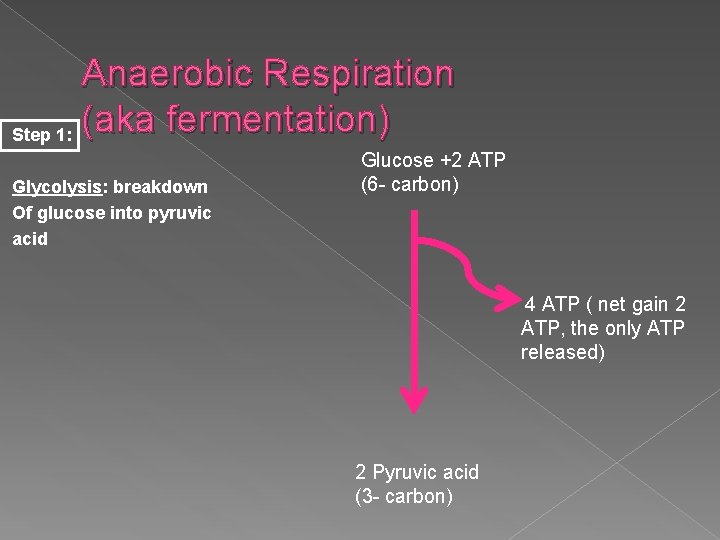 Anaerobic Respiration (aka fermentation)

Step 1:

Glycolysis: breakdown Of glucose into pyruvic acid

Glucose +2 ATP
(6- carbon)

4 ATP ( net gain 2 ATP, the only ATP released)

2 Pyruvic acid
(3- carbon)